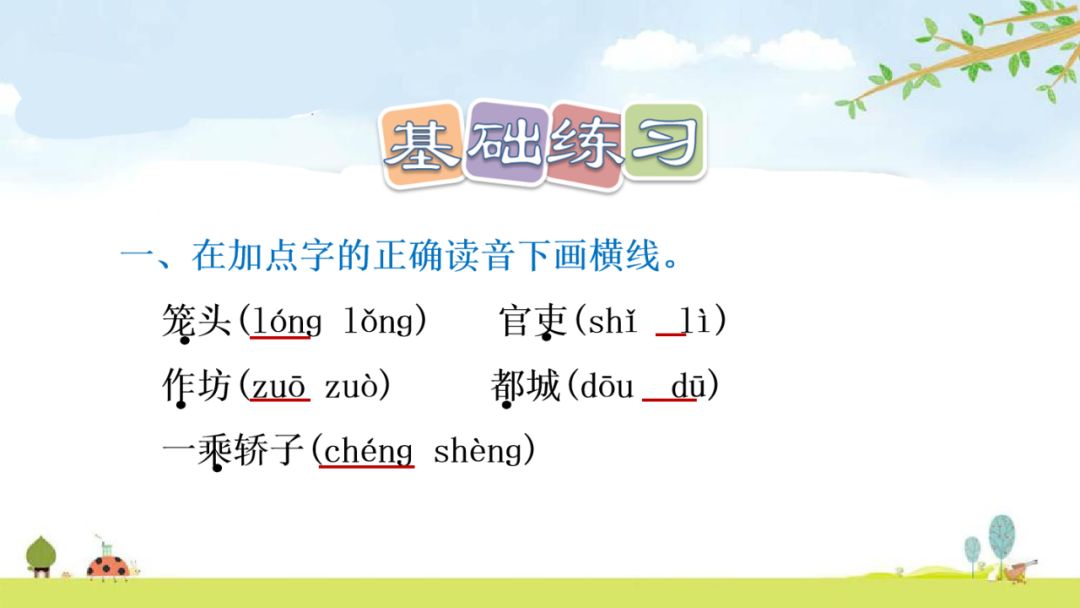 基础练习

一、在加点字的正确读音下画横线。

笼头(lóng lǒng)　官吏(shǐ lì)

作坊(zuō zuò)　都城(dōu dū)

一乘轿子(chéng shèng)